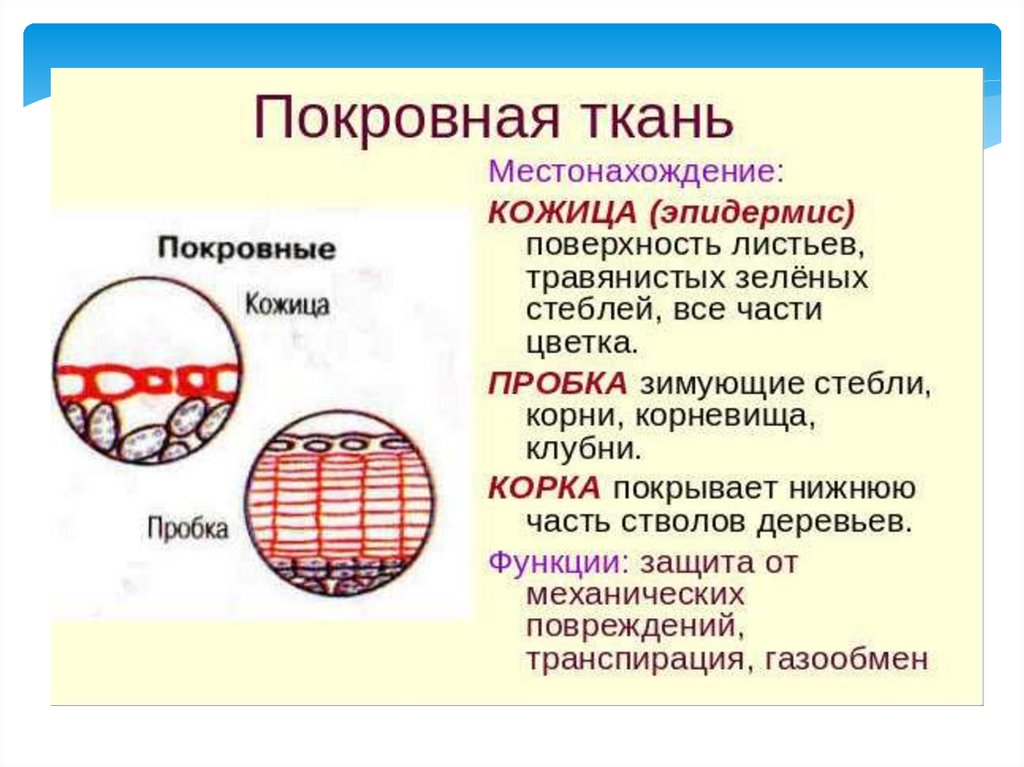 Покровная ткань

Покровные

Кожица

Пробка

Местонахождение:

КОЖИЦА (эпидермис) поверхность листьев, травянистых зелёных стеблей, все части цветка.

ПРОБКА зимующие стебли, корни, корневища, клубни.

КОРКА покрывает нижнюю часть стволов деревьев.

Функции: защита от механических повреждений, транспирация, газообмен